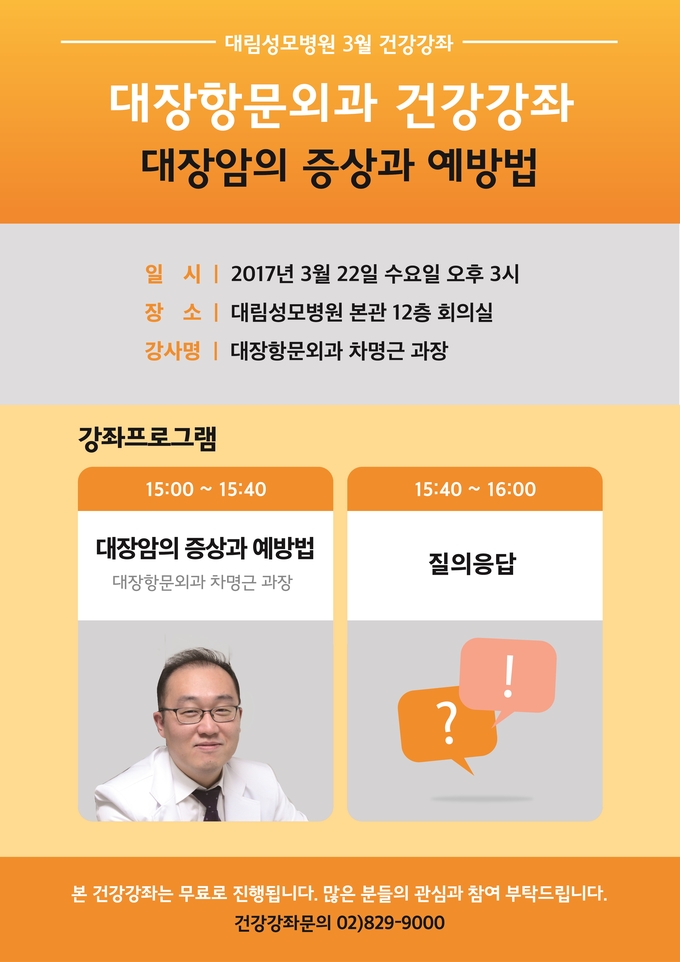 대림성모병원 3월 건강강좌

대장항문외과 건강강좌

대장암의 증상과 예방법

일 시 | 2017년 3월 22일 수요일 오후 3시
장 소 | 대림성모병원 본관 12층 회의실
강사명 | 대장항문외과 차명근 과장

강좌프로그램

15:00 ~ 15:40

대장암의 증상과 예방법

대장항문외과 차명근 과장

15:40 ~ 16:00

질의응답

?

!

본 건강강좌는 무료로 진행됩니다. 많은 분들의 관심과 참여 부탁드립니다.

건강강좌문의 02)829-9000